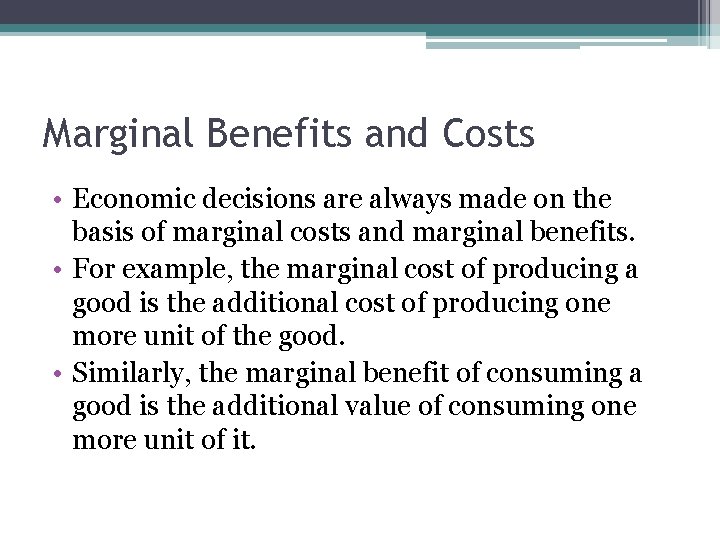 Marginal Benefits and Costs

• Economic decisions are always made on the basis of marginal costs and marginal benefits.
• For example, the marginal cost of producing a good is the additional cost of producing one more unit of the good.
• Similarly, the marginal benefit of consuming a good is the additional value of consuming one more unit of it.